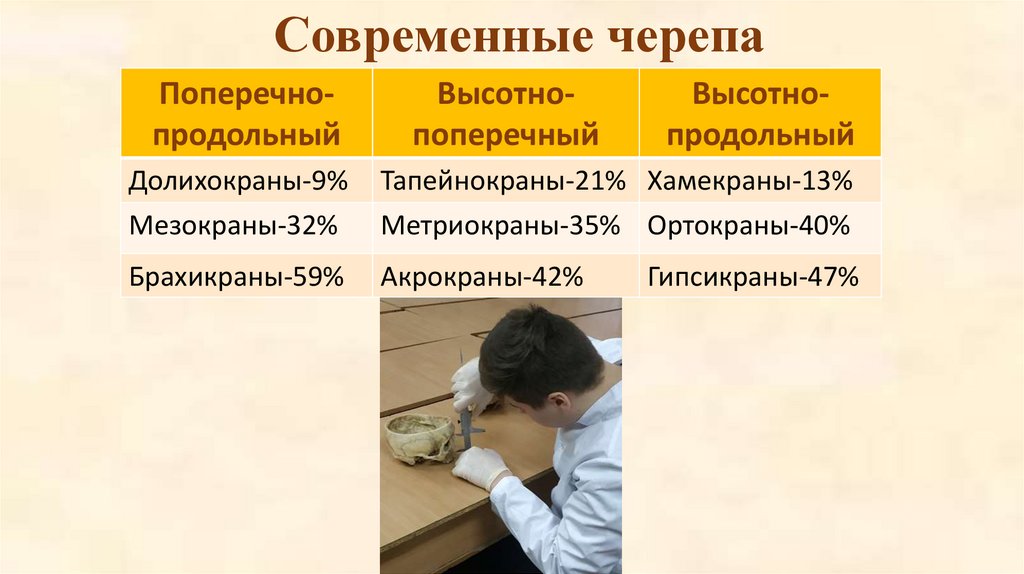 Современные черепа

| Поперечно-продольный | Высотно-поперечный | Высотно-продольный |
|---|---|---|
| Долихокраны-9% | Тапейнокраны-21% | Хамекраны-13% |
| Мезокраны-32% | Метриокраны-35% | Ортокраны-40% |
| Брахикраны-59% | Акрокраны-42% | Гипсикраны-47% |